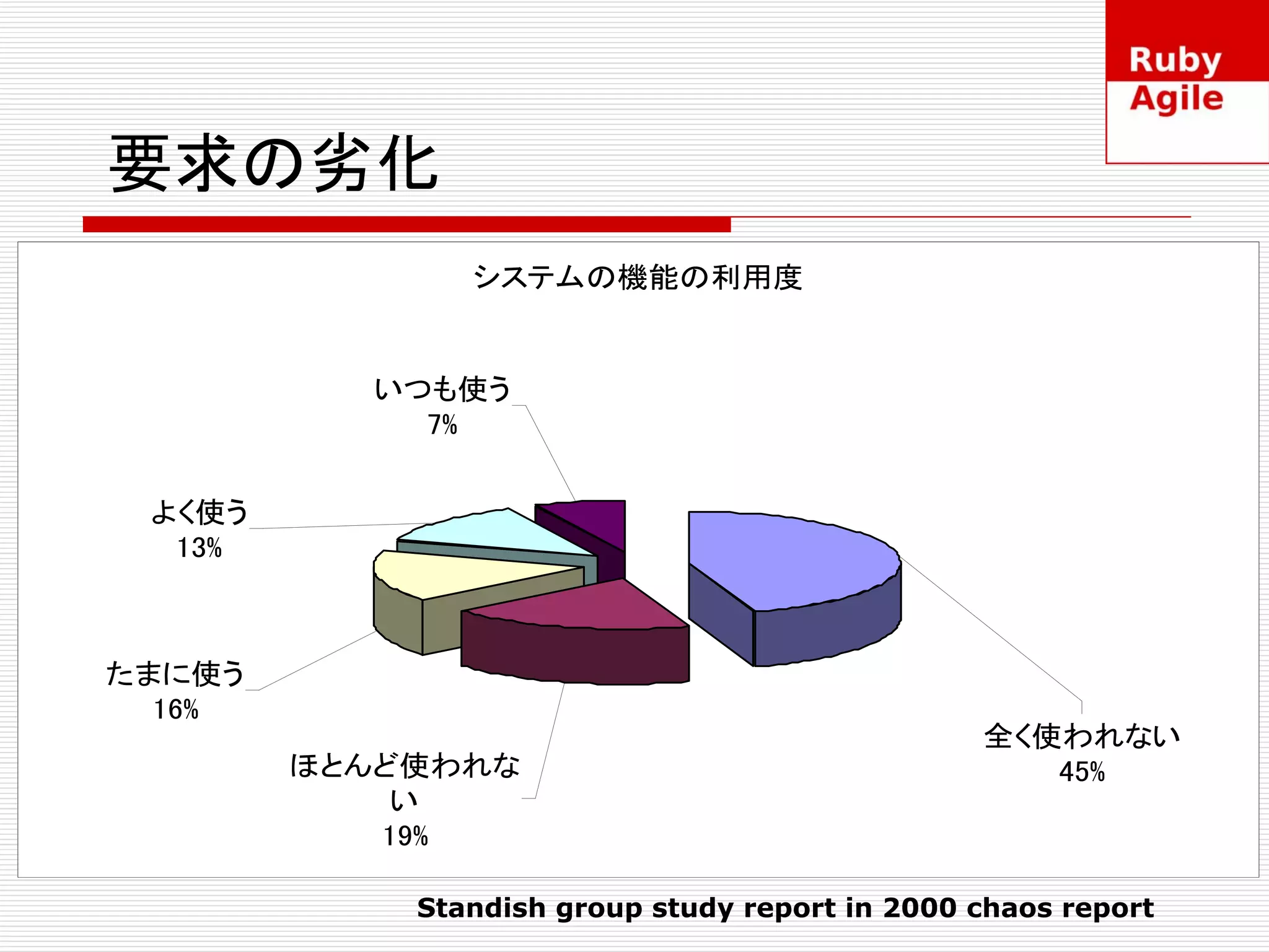 Ruby Agile

要求の劣化

システムの機能の利用度

いつも使う
7%

よく使う
13%

たまに使う
16%

ほとんど使われない
19%

全く使われない
45%

Standish group study report in 2000 chaos report